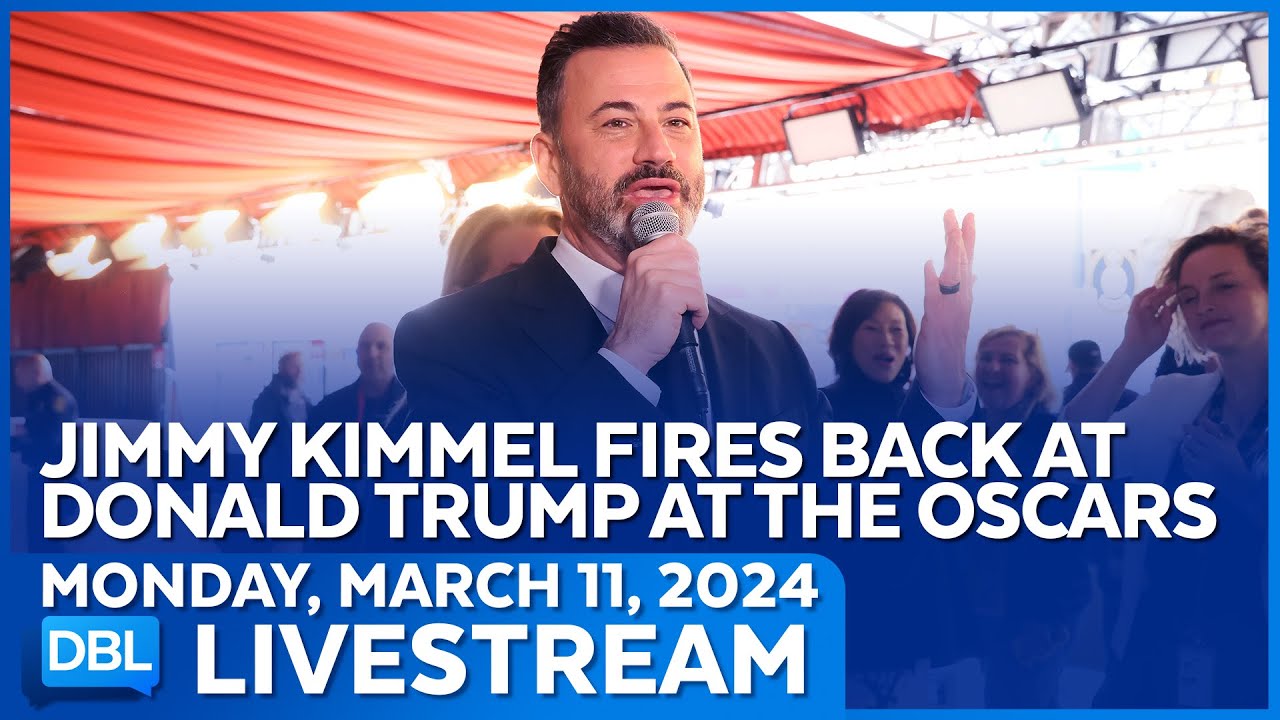 JIMMY KIMMEL FIRES BACK AT DONALD TRUMP AT THE OSCARS

MONDAY, MARCH 11, 2024

DBL LIVESTREAM